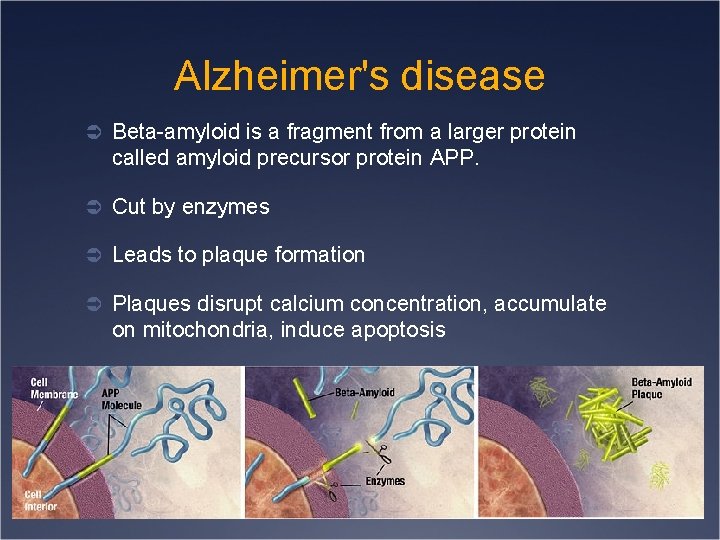 Alzheimer's disease

Beta-amyloid is a fragment from a larger protein called amyloid precursor protein APP.

Cut by enzymes

Leads to plaque formation

Plaques disrupt calcium concentration, accumulate on mitochondria, induce apoptosis

Cell Membrane

APP Molecule

Cell Interior

Beta-Amyloid

Enzymes

Beta-Amyloid Plaque